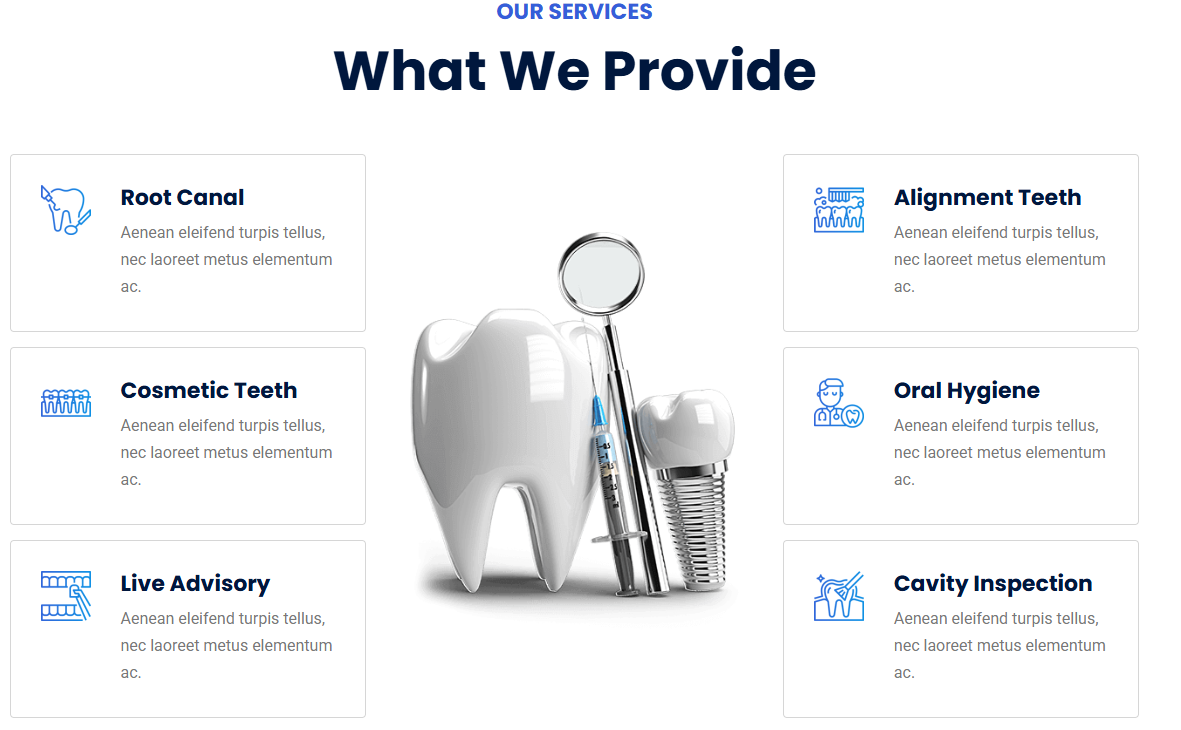 OUR SERVICES

What We Provide

Root Canal

Aenean eleifend turpis tellus, nec laoreet metus elementum ac.

Cosmetic Teeth

Aenean eleifend turpis tellus, nec laoreet metus elementum ac.

Live Advisory

Aenean eleifend turpis tellus, nec laoreet metus elementum ac.

Alignment Teeth

Aenean eleifend turpis tellus, nec laoreet metus elementum ac.

Oral Hygiene

Aenean eleifend turpis tellus, nec laoreet metus elementum ac.

Cavity Inspection

Aenean eleifend turpis tellus, nec laoreet metus elementum ac.